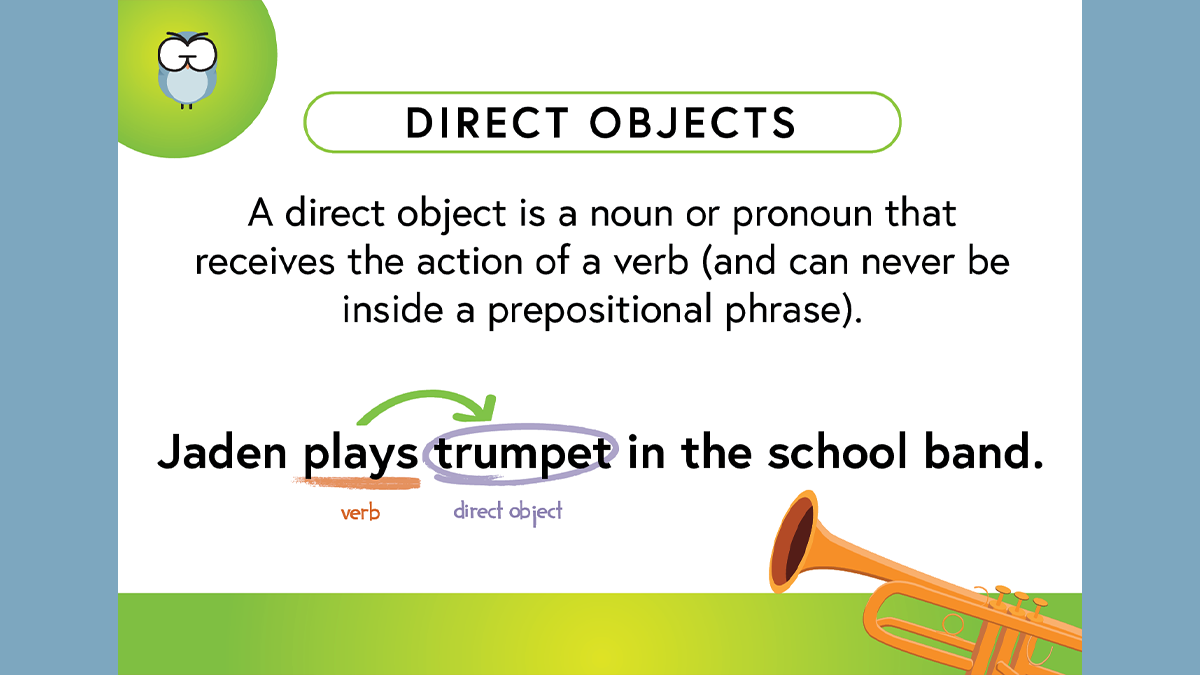 DIRECT OBJECTS

A direct object is a noun or pronoun that receives the action of a verb (and can never be inside a prepositional phrase).

Jaden plays trumpet in the school band.

verb

direct object